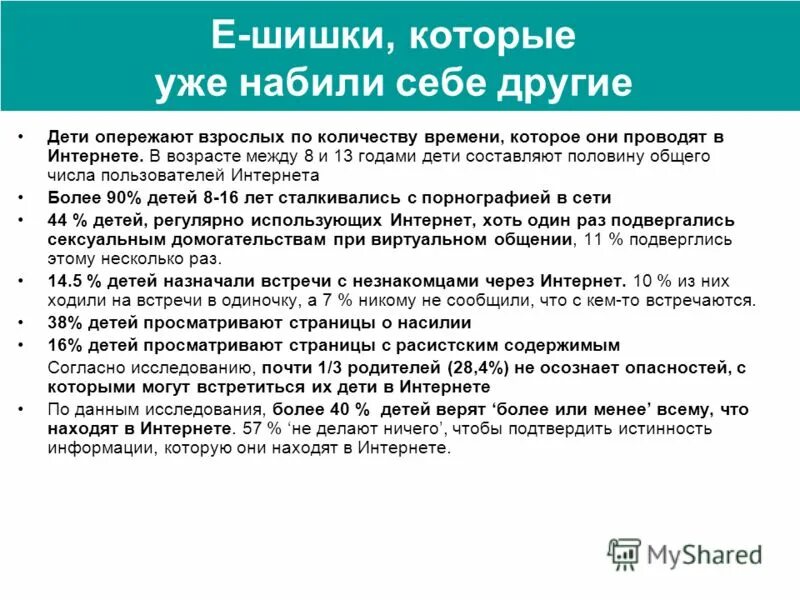 Е-шишки, которые уже набили себе другие

• Дети опережают взрослых по количеству времени, которое они проводят в Интернете. В возрасте между 8 и 13 годами дети составляют половину общего числа пользователей Интернета
• Более 90% детей 8-16 лет сталкивались с порнографией в сети
• 44 % детей, регулярно использующих Интернет, хоть один раз подвергались сексуальным домогательствам при виртуальном общении, 11 % подверглись этому несколько раз.
• 14.5 % детей назначали встречи с незнакомцами через Интернет. 10 % из них ходили на встречи в одиночку, а 7 % никому не сообщили, что с кем-то встречаются.
• 38% детей просматривают страницы о насилии
• 16% детей просматривают страницы с расистским содержимым
Согласно исследованию, почти 1/3 родителей (28,4%) не осознает опасностей, с которыми могут встретиться их дети в Интернете
• По данным исследования, более 40 % детей верят ‘более или менее’ всему, что находят в Интернете. 57 % ‘не делают ничего’, чтобы подтвердить истинность информации, которую они находят в Интернете.

MyShared